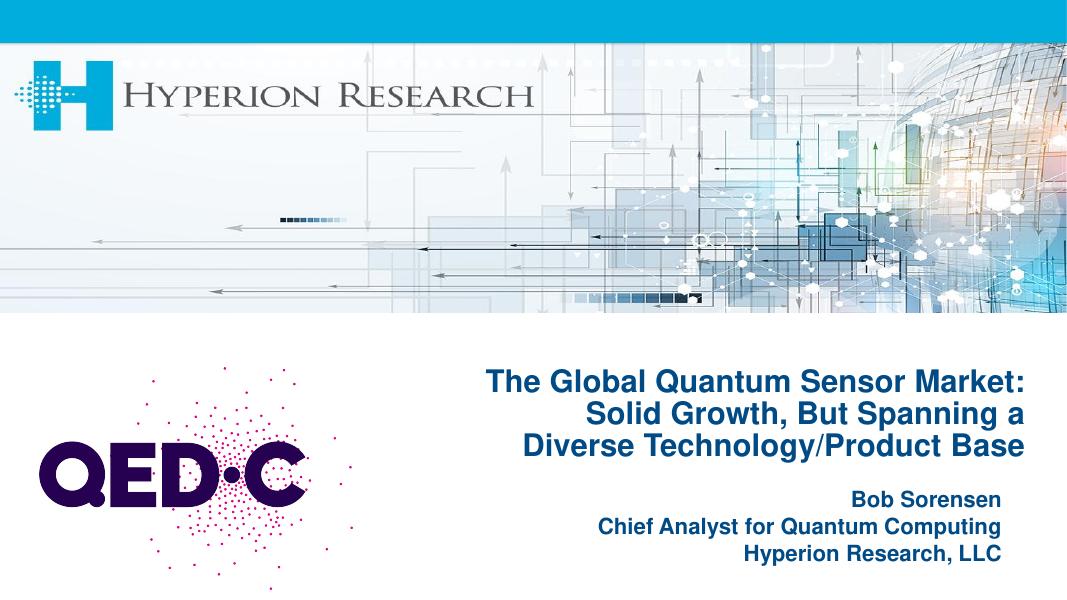 HYPERION RESEARCH

QED·C

The Global Quantum Sensor Market: Solid Growth, But Spanning a Diverse Technology/Product Base

Bob Sorensen
Chief Analyst for Quantum Computing
Hyperion Research, LLC